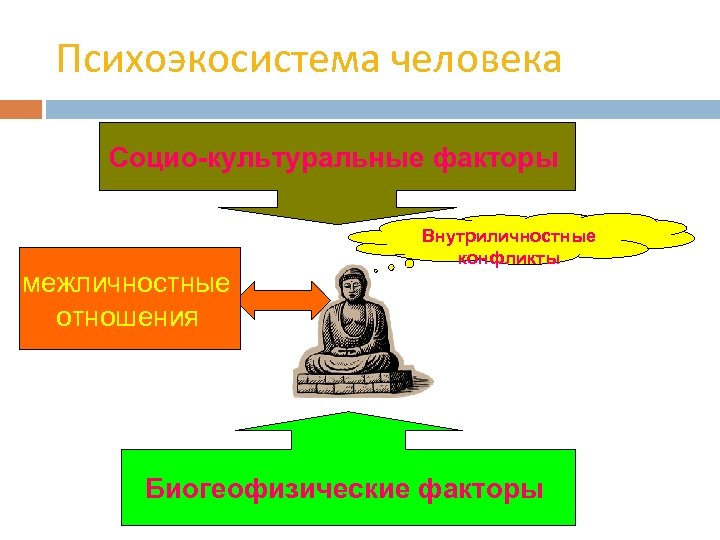 Психоэкосистема человека

Социо-культуральные факторы

Внутриличностные конфликты

межличностные отношения

Биогеофизические факторы